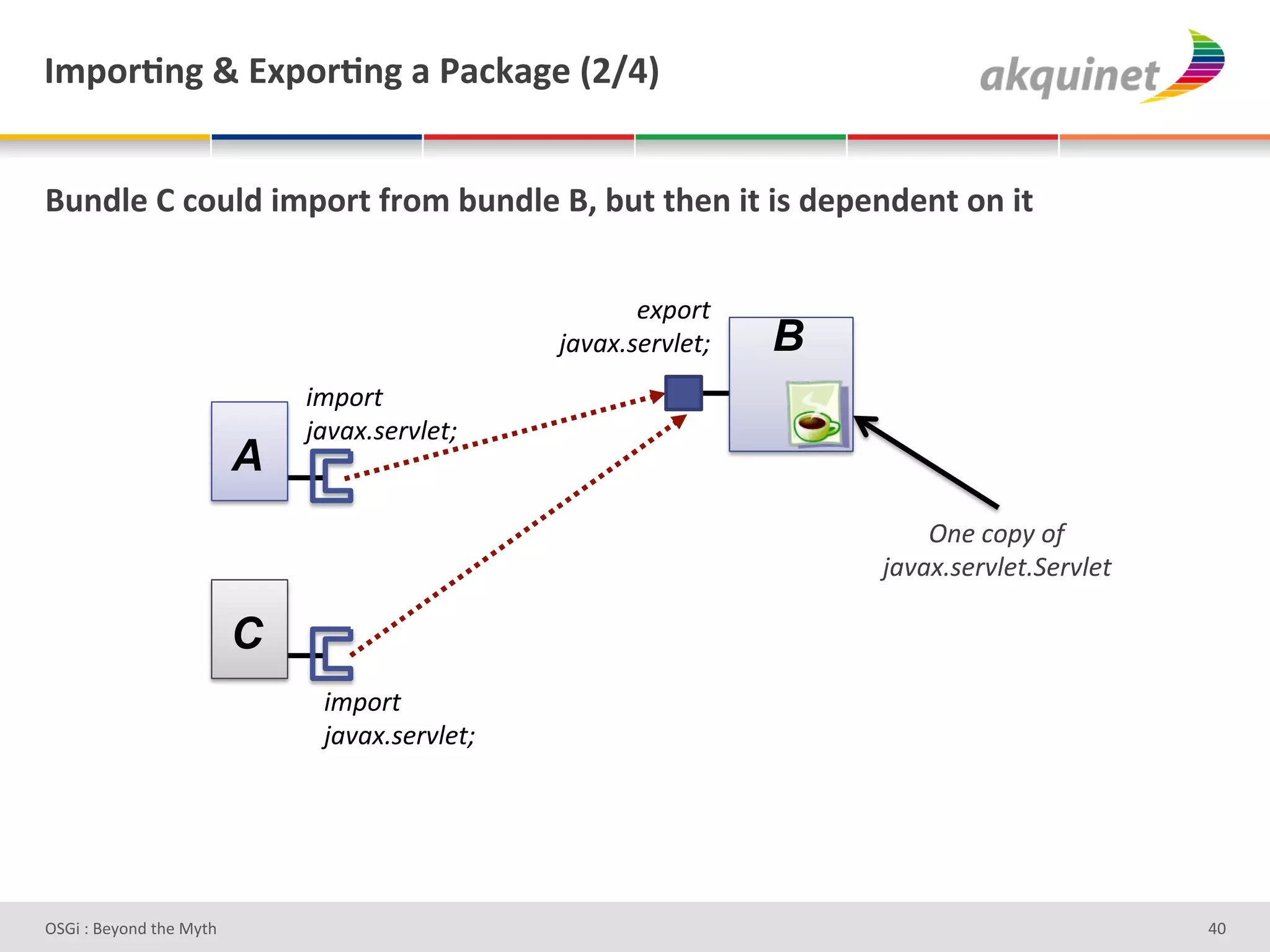 Importing & Exporting a Package (2/4)

akquinet

Bundle C could import from bundle B, but then it is dependent on it

export
javax.servlet;

B

import
javax.servlet;

A

One copy of
javax.servlet.Servlet

C

import
javax.servlet;

OSGi : Beyond the Myth

40